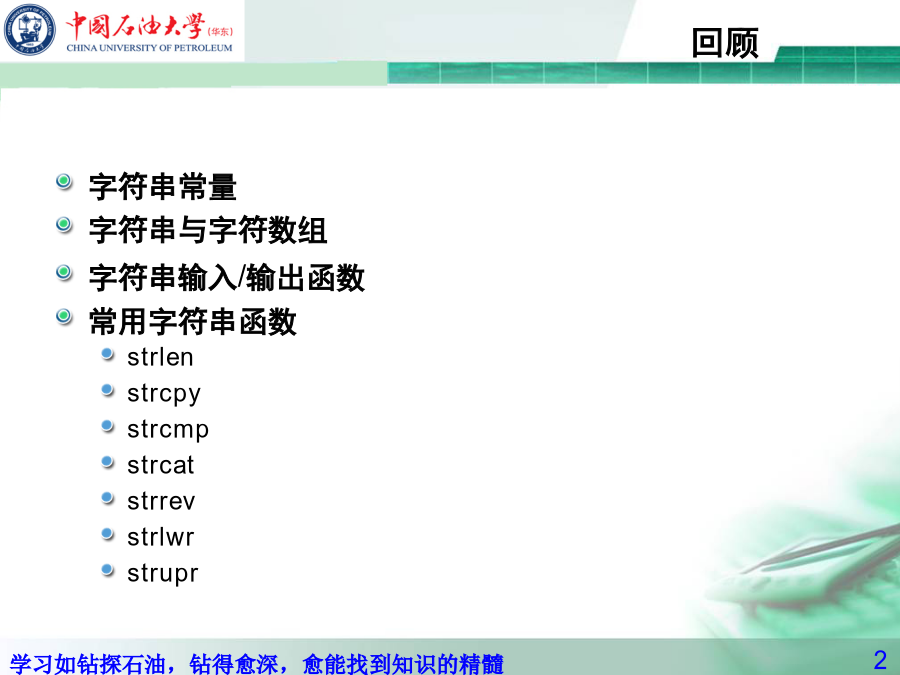 中国石油大学(华东)
CHINA UNIVERSITY OF PETROLEUM

回顾

字符串常量

字符串与字符数组

字符串输入/输出函数

常用字符串函数

strlen

strcpy

strcmp

strcat

strrev

strlwr

strupr

学习如钻探石油，钻得愈深，愈能找到知识的精髓

2